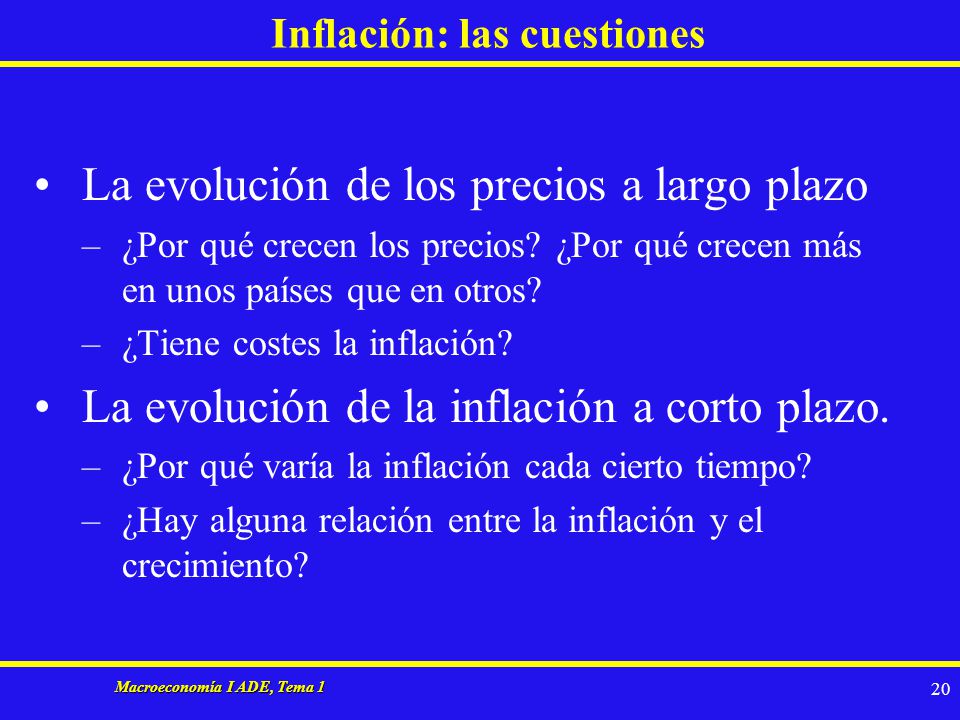 Inflación: las cuestiones

• La evolución de los precios a largo plazo
– ¿Por qué crecen los precios? ¿Por qué crecen más en unos países que en otros?
– ¿Tiene costes la inflación?

• La evolución de la inflación a corto plazo.
– ¿Por qué varía la inflación cada cierto tiempo?
– ¿Hay alguna relación entre la inflación y el crecimiento?

Macroeconomía I ADE, Tema 1

20